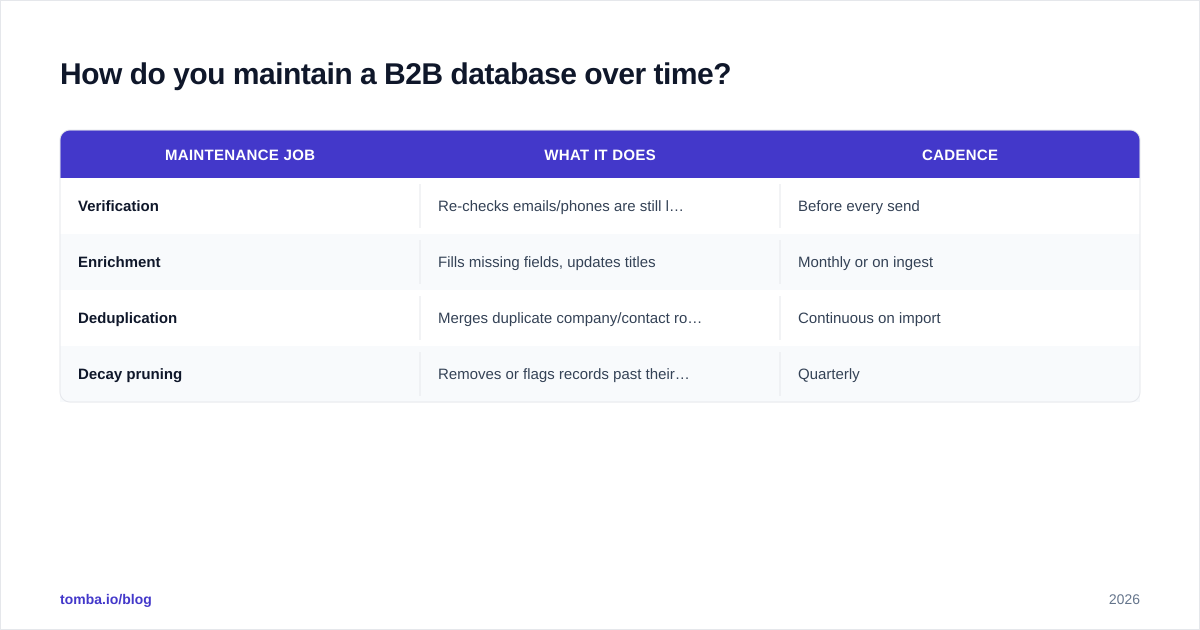 How do you maintain a B2B database over time?

| MAINTENANCE JOB | WHAT IT DOES | CADENCE |
|---|---|---|
| Verification | Re-checks emails/phones are still l… | Before every send |
| Enrichment | Fills missing fields, updates titles | Monthly or on ingest |
| Deduplication | Merges duplicate company/contact ro… | Continuous on import |
| Decay pruning | Removes or flags records past their… | Quarterly |

tomba.io/blog

2026